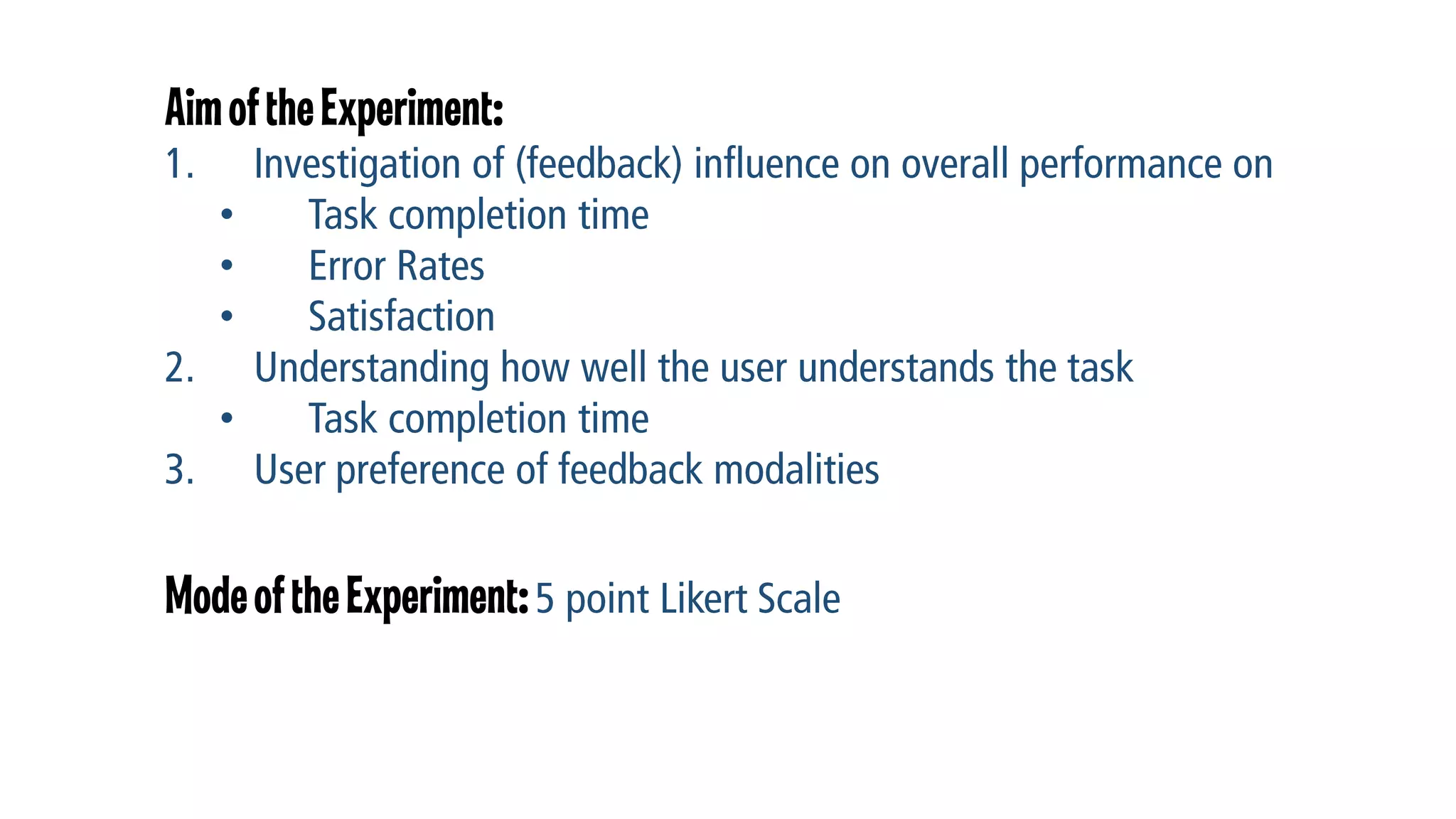 Aim of the Experiment:
1. Investigation of (feedback) influence on overall performance on
• Task completion time
• Error Rates
• Satisfaction
2. Understanding how well the user understands the task
• Task completion time
3. User preference of feedback modalities

Mode of the Experiment: 5 point Likert Scale